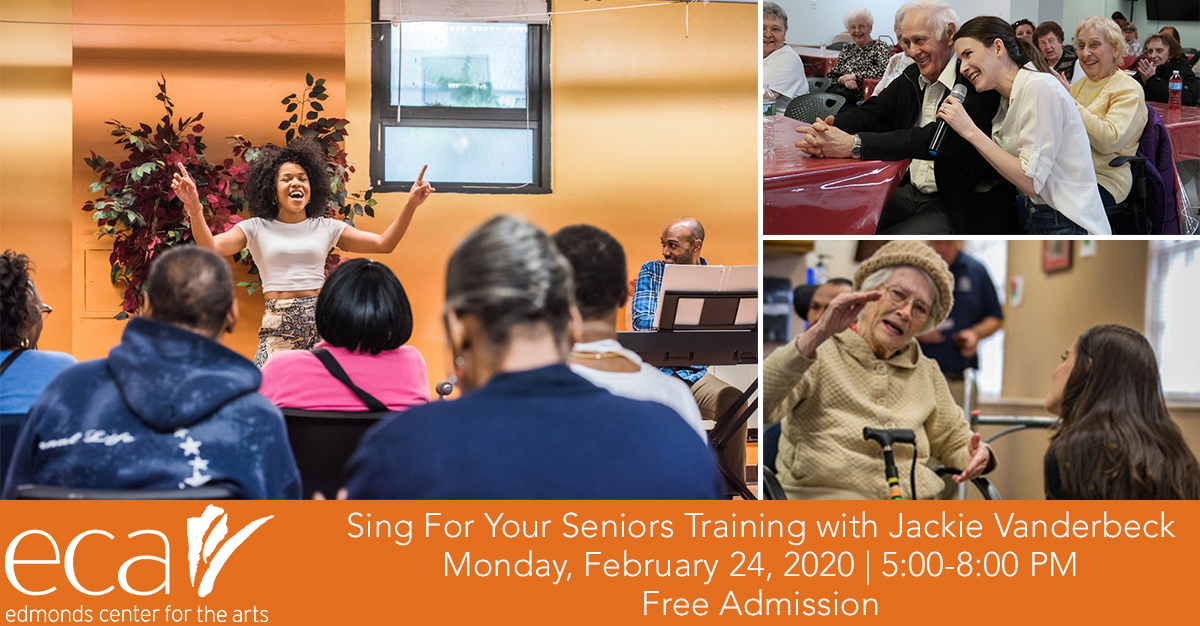 eca
edmonds center for the arts

Sing For Your Seniors Training with Jackie Vanderbeck
Monday, February 24, 2020 | 5:00-8:00 PM
Free Admission